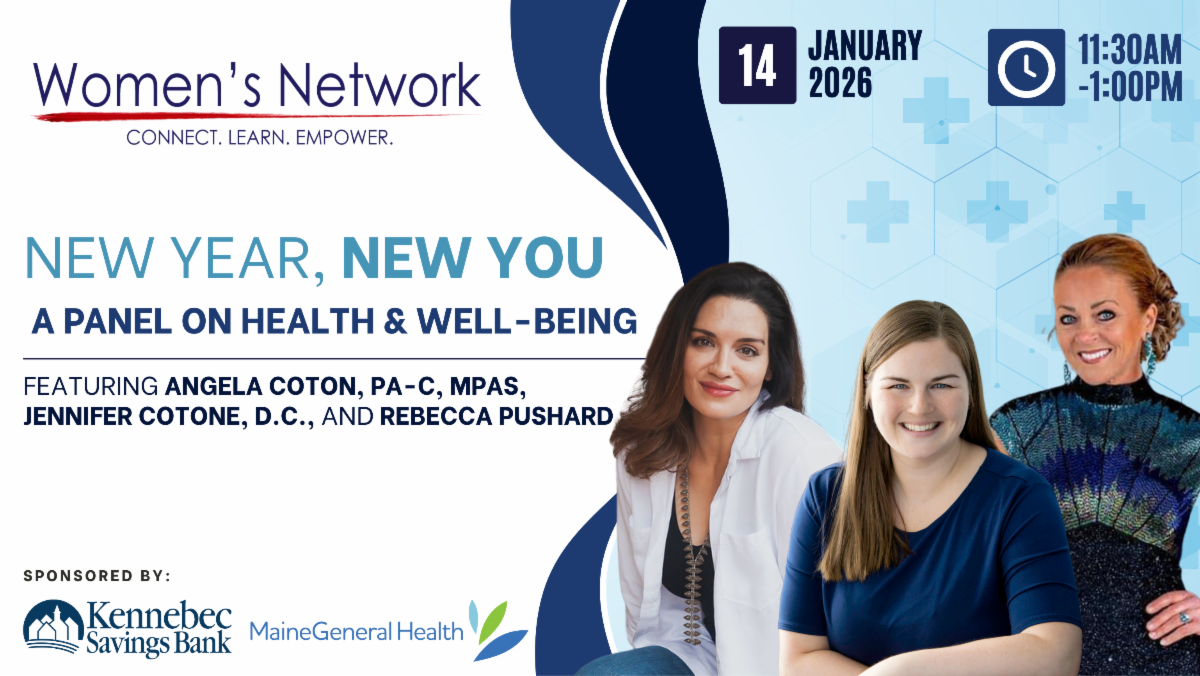 Women's Network
CONNECT. LEARN. EMPOWER.

14 JANUARY 2026

11:30AM -1:00PM

NEW YEAR, NEW YOU
A PANEL ON HEALTH & WELL-BEING

FEATURING ANGELA COTON, PA-C, MPAS, JENNIFER COTONE, D.C., AND REBECCA PUSHARD

SPONSORED BY:

Kennebec Savings Bank

MaineGeneral Health